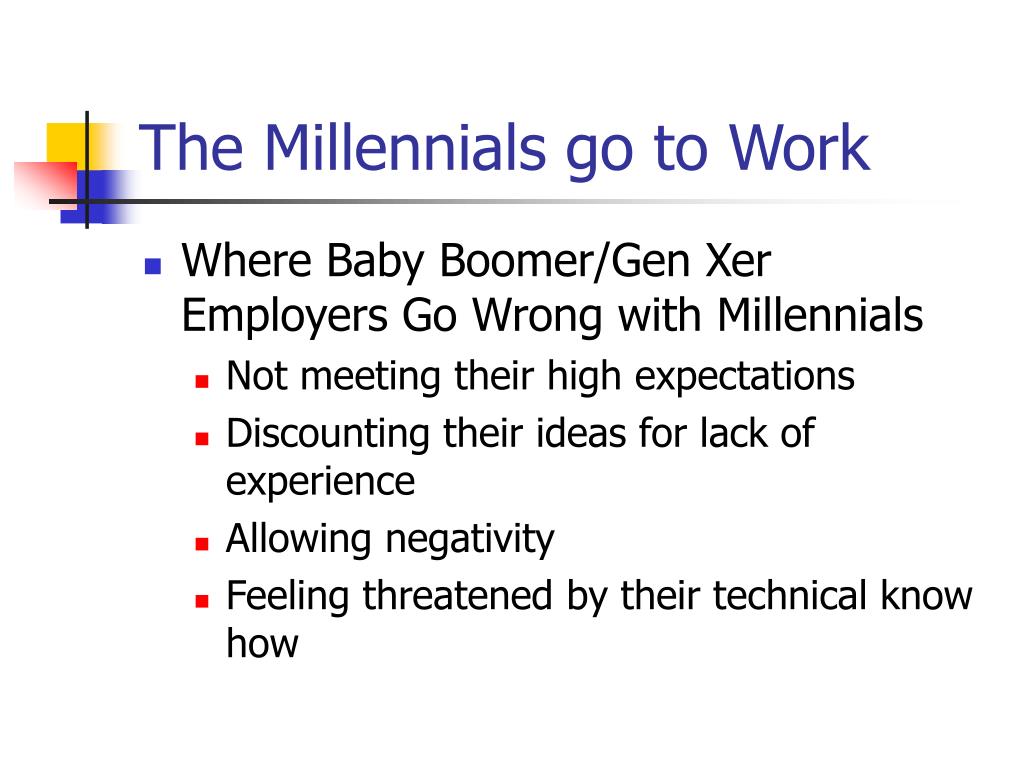 The Millennials go to Work

- Where Baby Boomer/Gen Xer Employers Go Wrong with Millennials
  - Not meeting their high expectations
  - Discounting their ideas for lack of experience
  - Allowing negativity
  - Feeling threatened by their technical know how